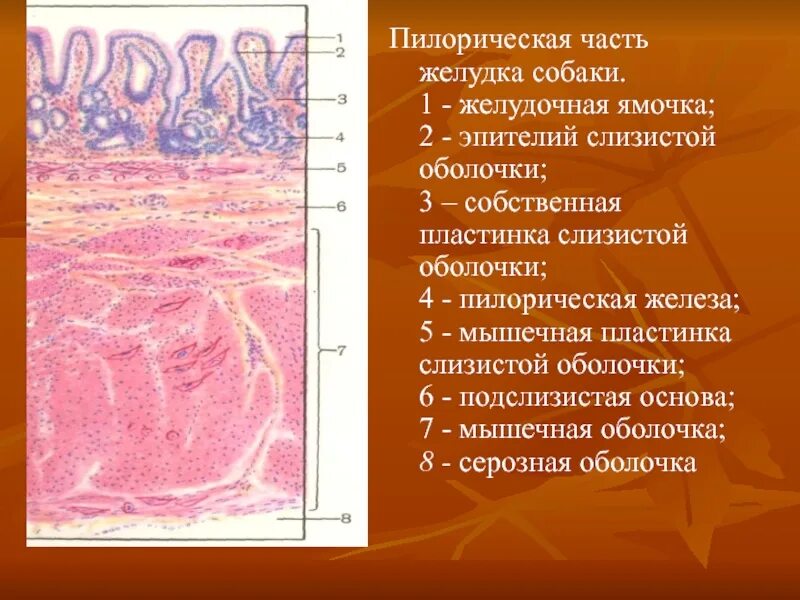 1
2
3
4
5
6
7
8

Пилорическая часть желудка собаки.
1 - желудочная ямочка;
2 - эпителий слизистой оболочки;
3 – собственная пластинка слизистой оболочки;
4 - пилорическая железа;
5 - мышечная пластинка слизистой оболочки;
6 - подслизистая основа;
7 - мышечная оболочка;
8 - серозная оболочка